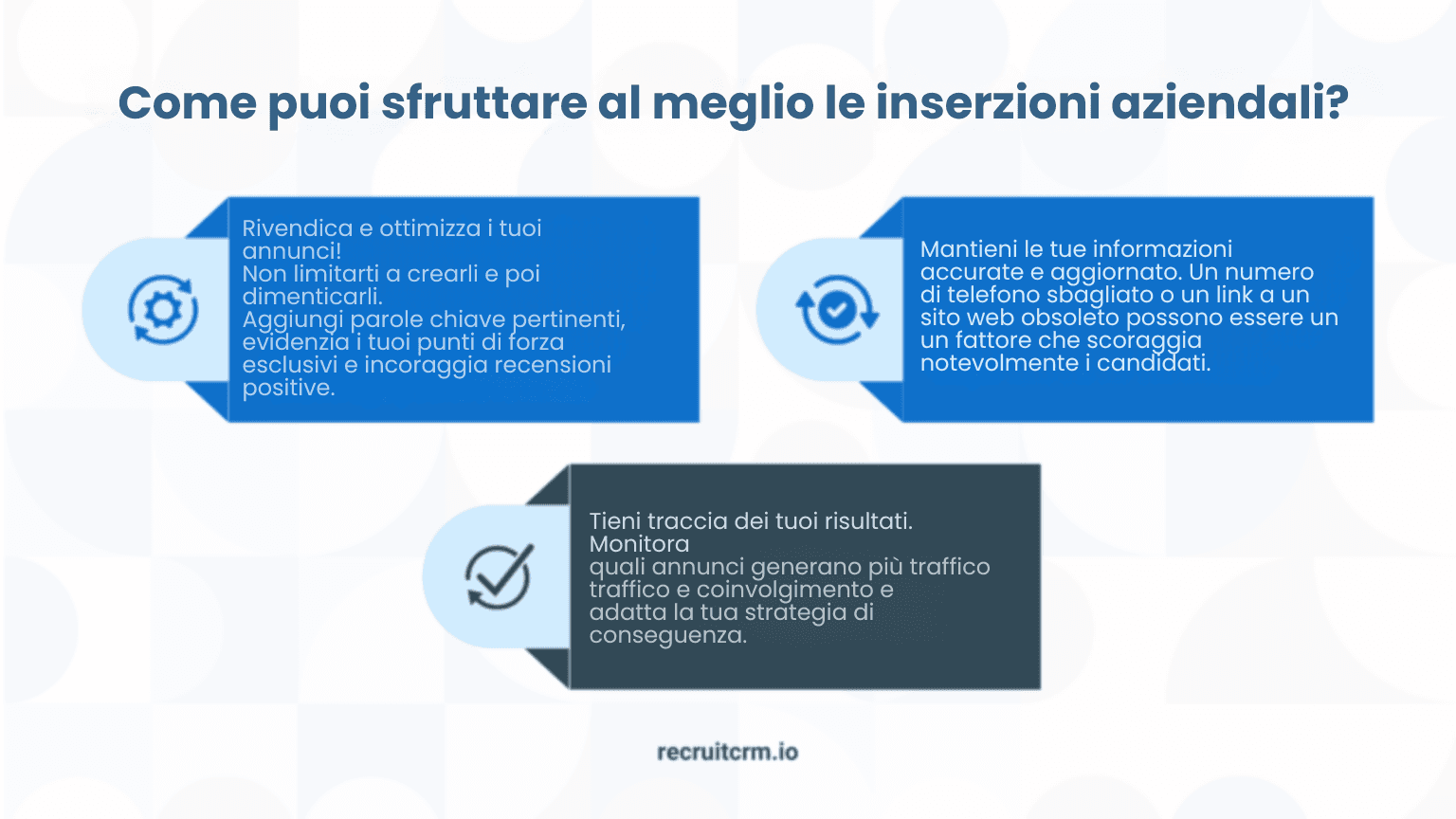 Come puoi sfruttare al meglio le inserzioni aziendali?

Rivendica e ottimizza i tuoi annunci!
Non limitarti a crearli e poi dimenticarli.
Aggiungi parole chiave pertinenti, evidenzia i tuoi punti di forza esclusivi e incoraggia recensioni positive.

Mantieni le tue informazioni accurate e aggiornato. Un numero di telefono sbagliato o un link a un sito web obsoleto possono essere un un fattore che scoraggia notevolmente i candidati.

Tieni traccia dei tuoi risultati. Monitora
quali annunci generano più traffico traffico e coinvolgimento e adatta la tua strategia di conseguenza.

recruitcrm.io